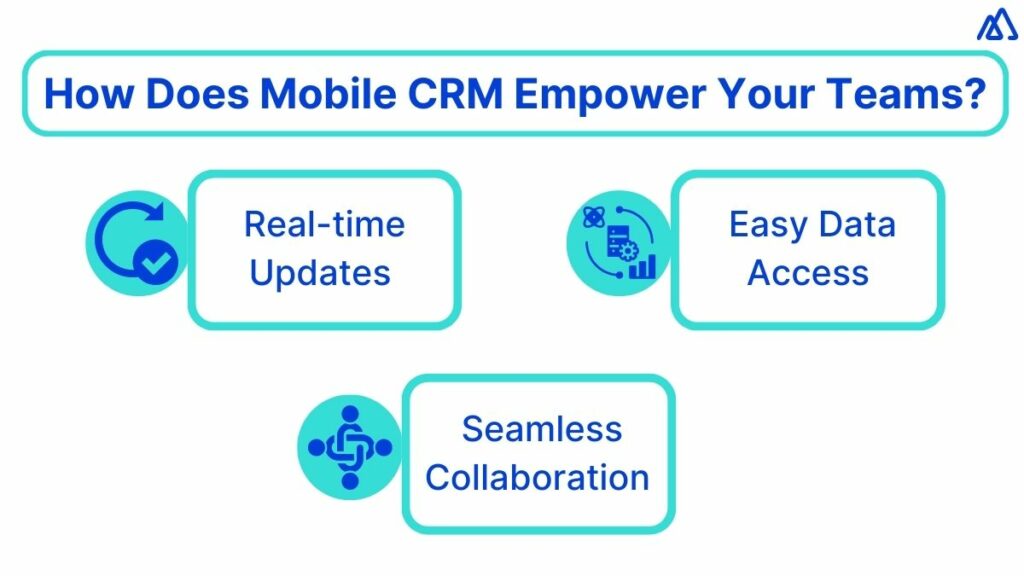 How Does Mobile CRM Empower Your Teams?

Real-time Updates

Easy Data Access

Seamless Collaboration